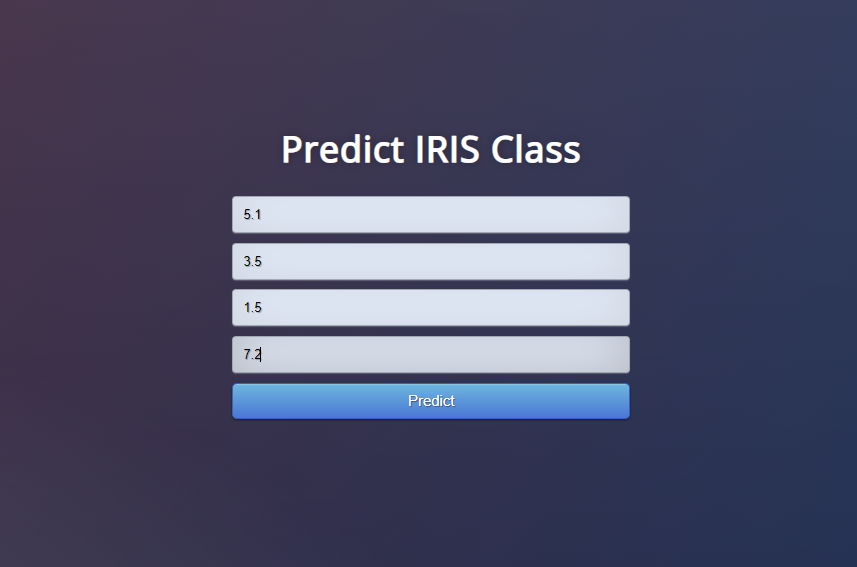 Predict IRIS Class

5.1

3.5

1.5

7.2

Predict